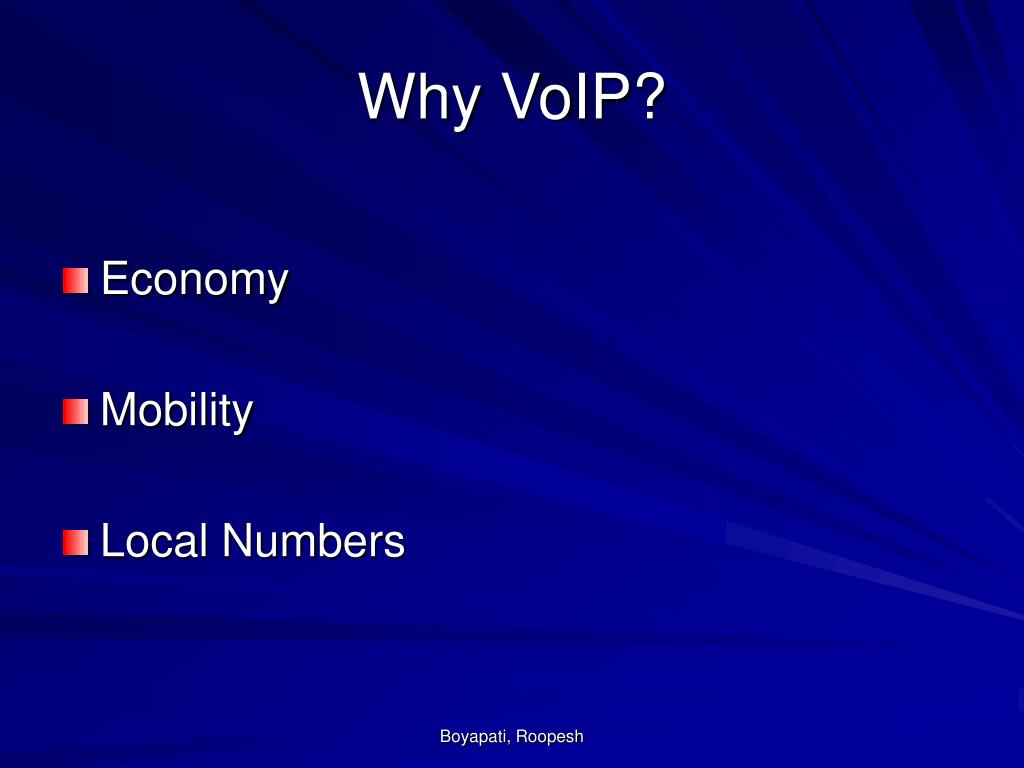 Why VoIP?

Economy

Mobility

Local Numbers

Boyapati, Roopesh